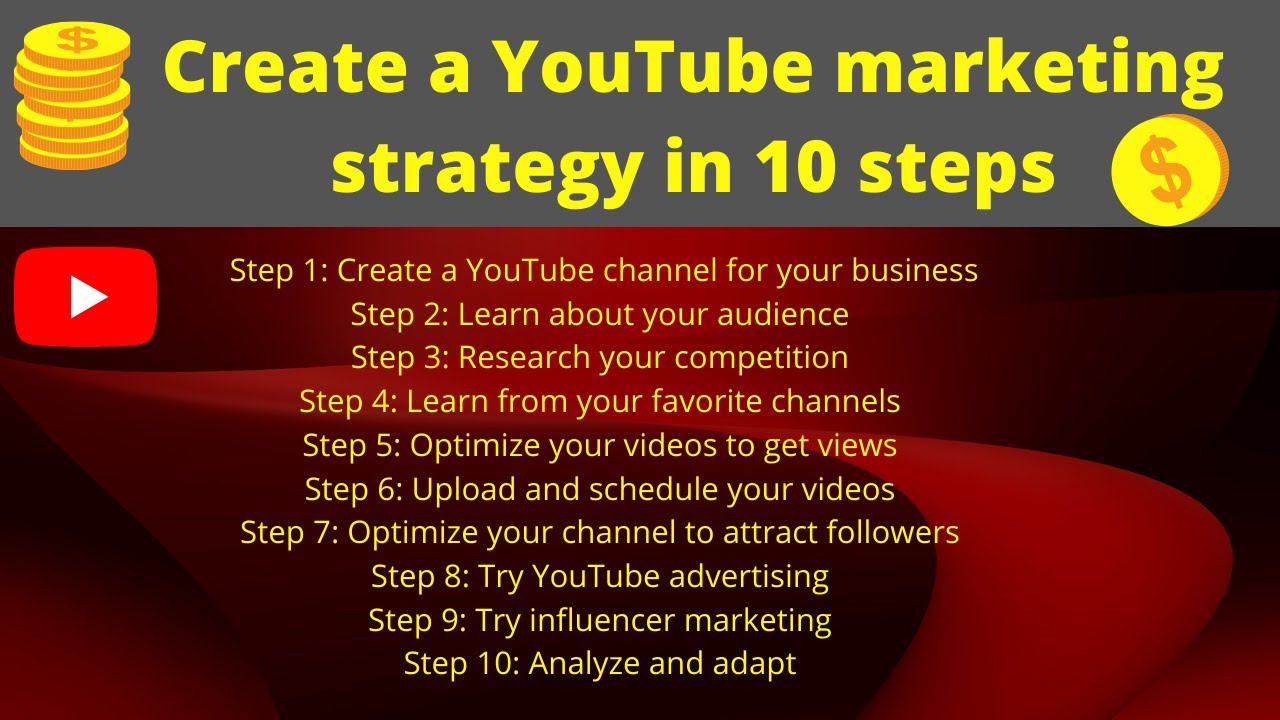 Create a YouTube marketing strategy in 10 steps

Step 1: Create a YouTube channel for your business
Step 2: Learn about your audience
Step 3: Research your competition
Step 4: Learn from your favorite channels
Step 5: Optimize your videos to get views
Step 6: Upload and schedule your videos
Step 7: Optimize your channel to attract followers
Step 8: Try YouTube advertising
Step 9: Try influencer marketing
Step 10: Analyze and adapt